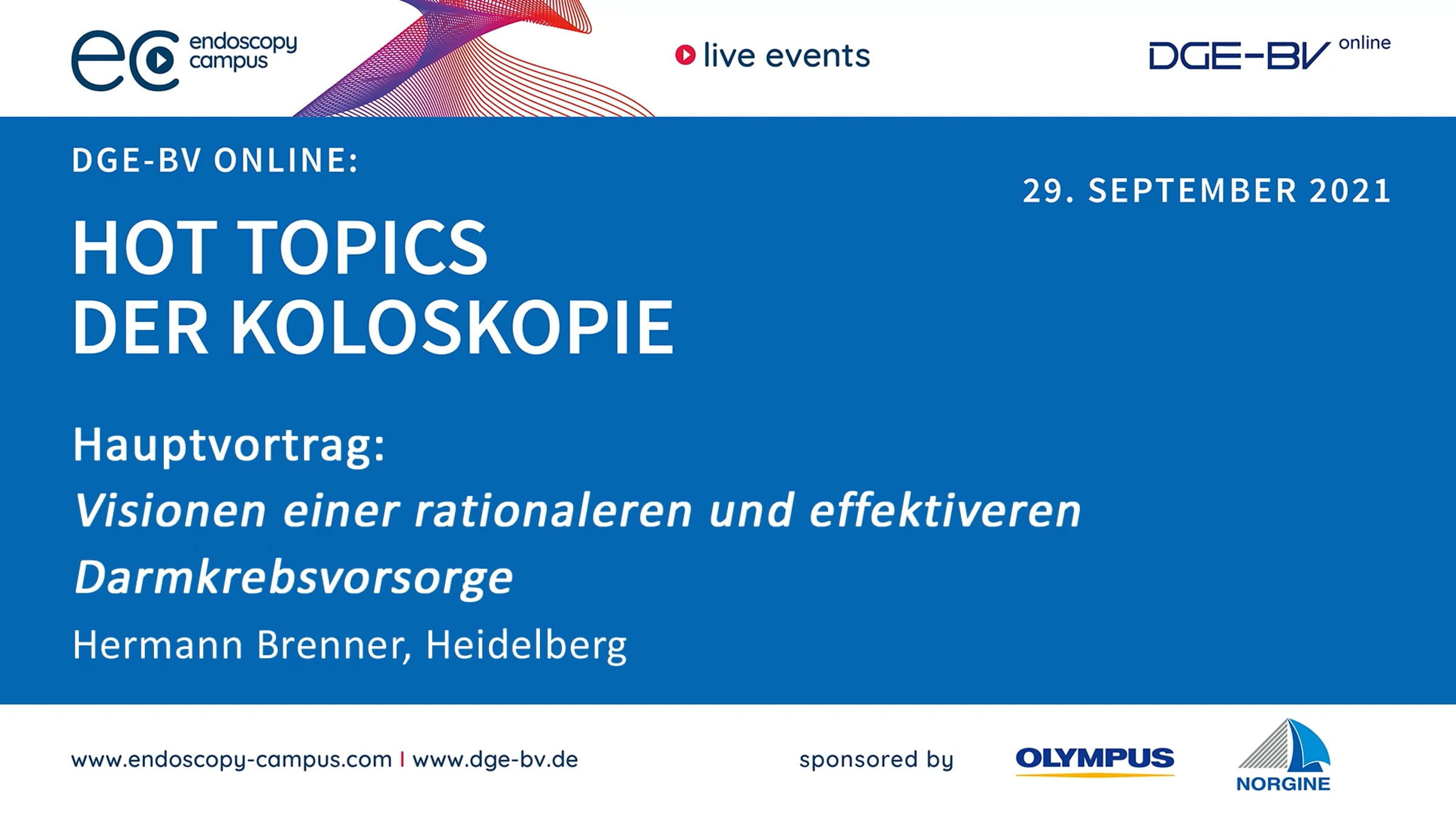 ec endoscopy campus

live events

DGE-BV online

DGE-BV ONLINE:

29. SEPTEMBER 2021

HOT TOPICS DER KOLOSKOPIE

Hauptvortrag:

Visionen einer rationaleren und effektiveren Darmkrebsvorsorge

Hermann Brenner, Heidelberg

www.endoscopy-campus.com | www.dge-bv.de

sponsored by

OLYMPUS

NORGINE